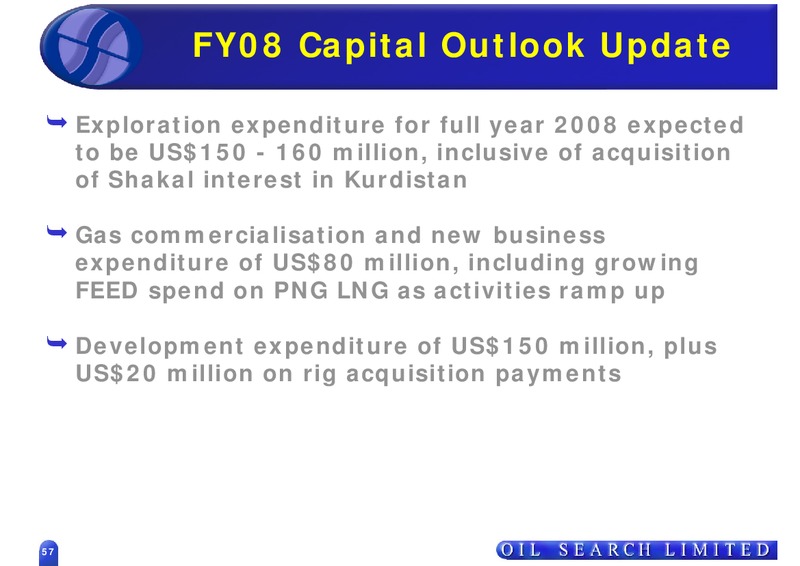 FY08 Capital Outlook Update

Exploration expenditure for full year 2008 expected to be US$150 - 160 million, inclusive of acquisition of Shakal interest in Kurdistan

Gas commercialisation and new business expenditure of US$80 million, including growing FEED spend on PNG LNG as activities ramp up

Development expenditure of US$150 million, plus US$20 million on rig acquisition payments

57

OIL SEARCH LIMITED